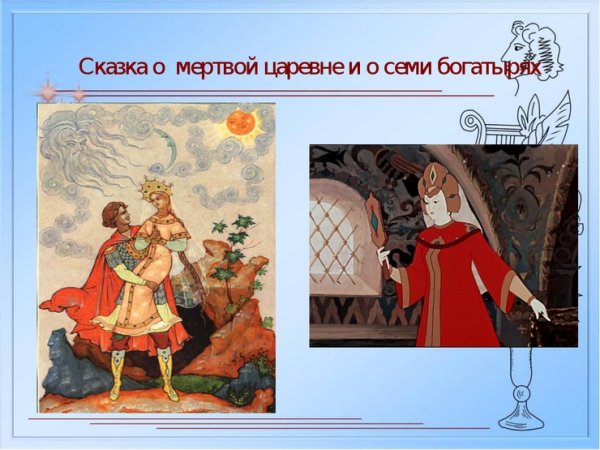 Сказка о мертвой царевне и о семи богатырях